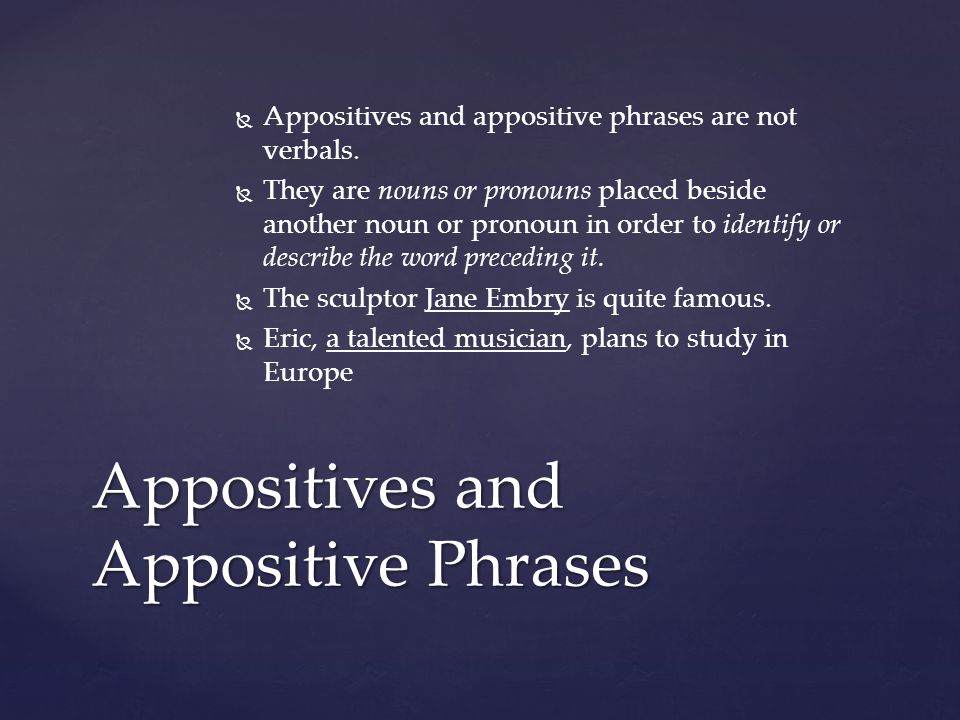 Appositives and appositive phrases are not verbals.

They are nouns or pronouns placed beside another noun or pronoun in order to identify or describe the word preceding it.

The sculptor Jane Embry is quite famous.

Eric, a talented musician, plans to study in Europe

Appositives and Appositive Phrases